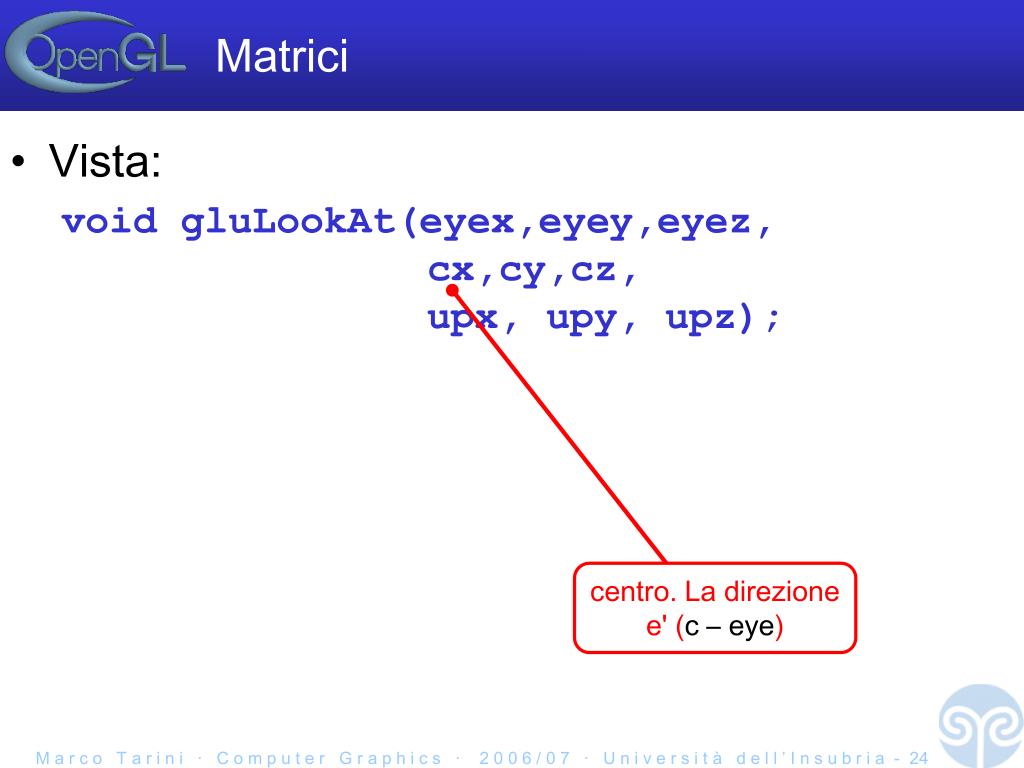 OpenGL Matrici

• Vista:

void gluLookAt(eyex,eyey,eyez,
cx,cy,cz,
upx, upy, upz);

centro. La direzione e' (c – eye)

Marco Tarini · Computer Graphics · 2006/07 · Università dell'Insubria - 24